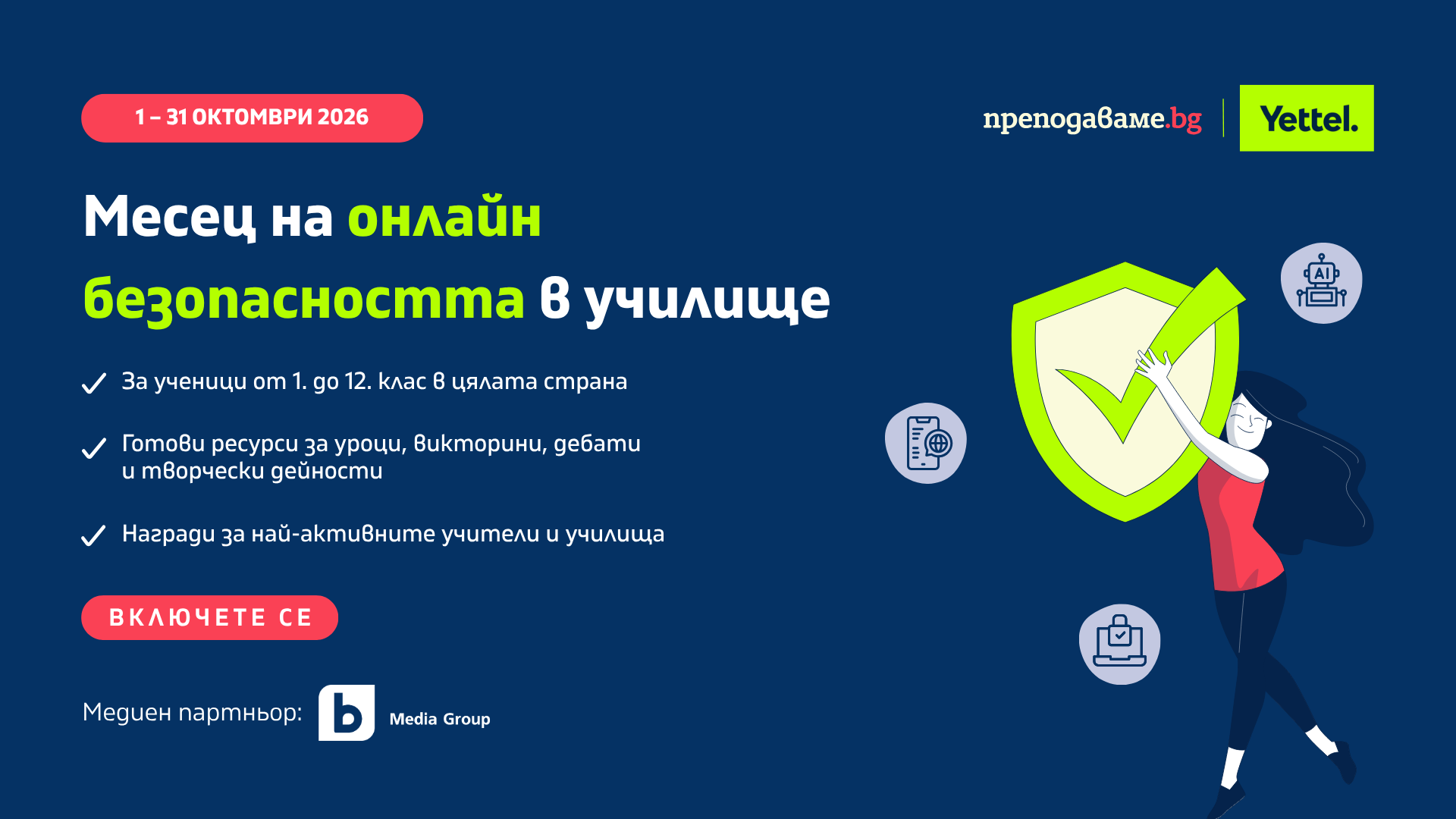 1 – 31 ОКТОМВРИ 2026

преподаваме.bg

Yettel.

Месец на онлайн безопасността в училище

✓ За ученици от 1. до 12. клас в цялата страна

✓ Готови ресурси за уроци, викторини, дебати и творчески дейности

✓ Награди за най-активните учители и училища

ВКЛЮЧЕТЕ СЕ

Медиен партньор:

b Media Group

AI